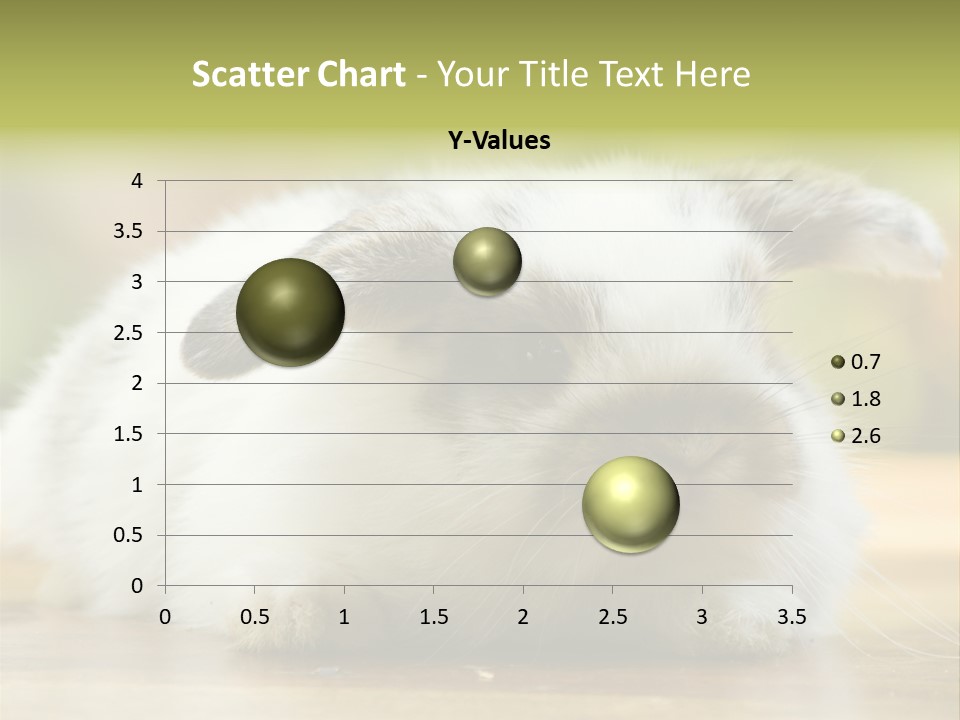 Scatter Chart - Your Title Text Here

Y-Values

4
3.5
3
2.5
2
1.5
1
0.5
0

0 0.5 1 1.5 2 2.5 3 3.5

0.7
1.8
2.6